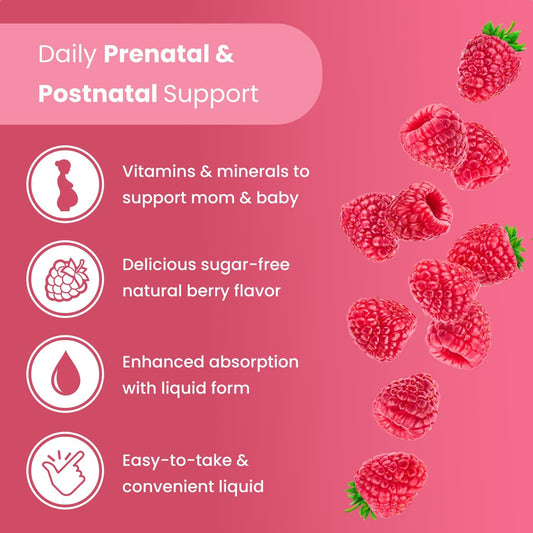 Daily Prenatal & Postnatal Support

Vitamins & minerals to support mom & baby

Delicious sugar-free natural berry flavor

Enhanced absorption with liquid form

Easy-to-take & convenient liquid